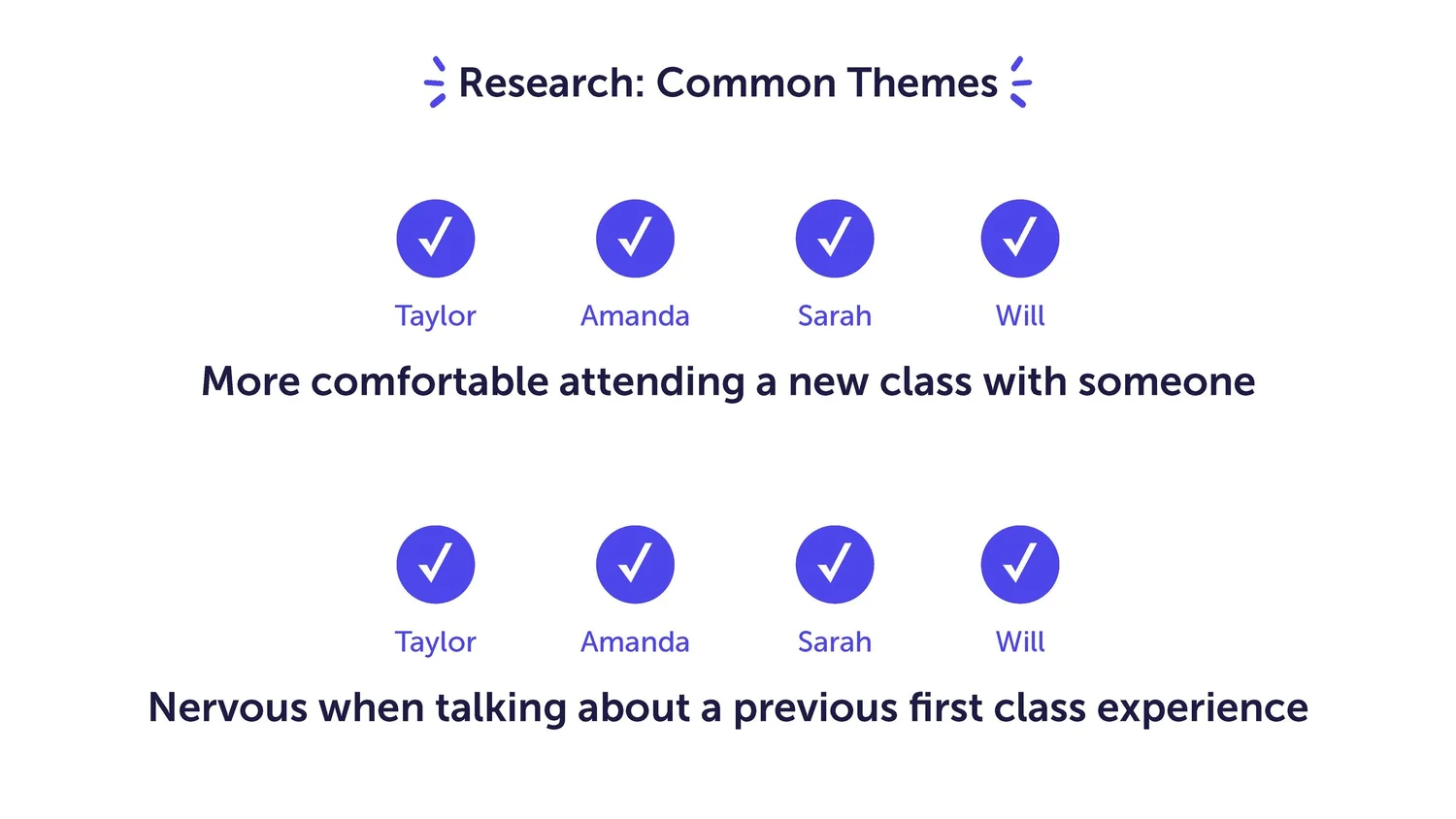 Research: Common Themes

Taylor Amanda Sarah Will

More comfortable attending a new class with someone

Taylor Amanda Sarah Will

Nervous when talking about a previous first class experience